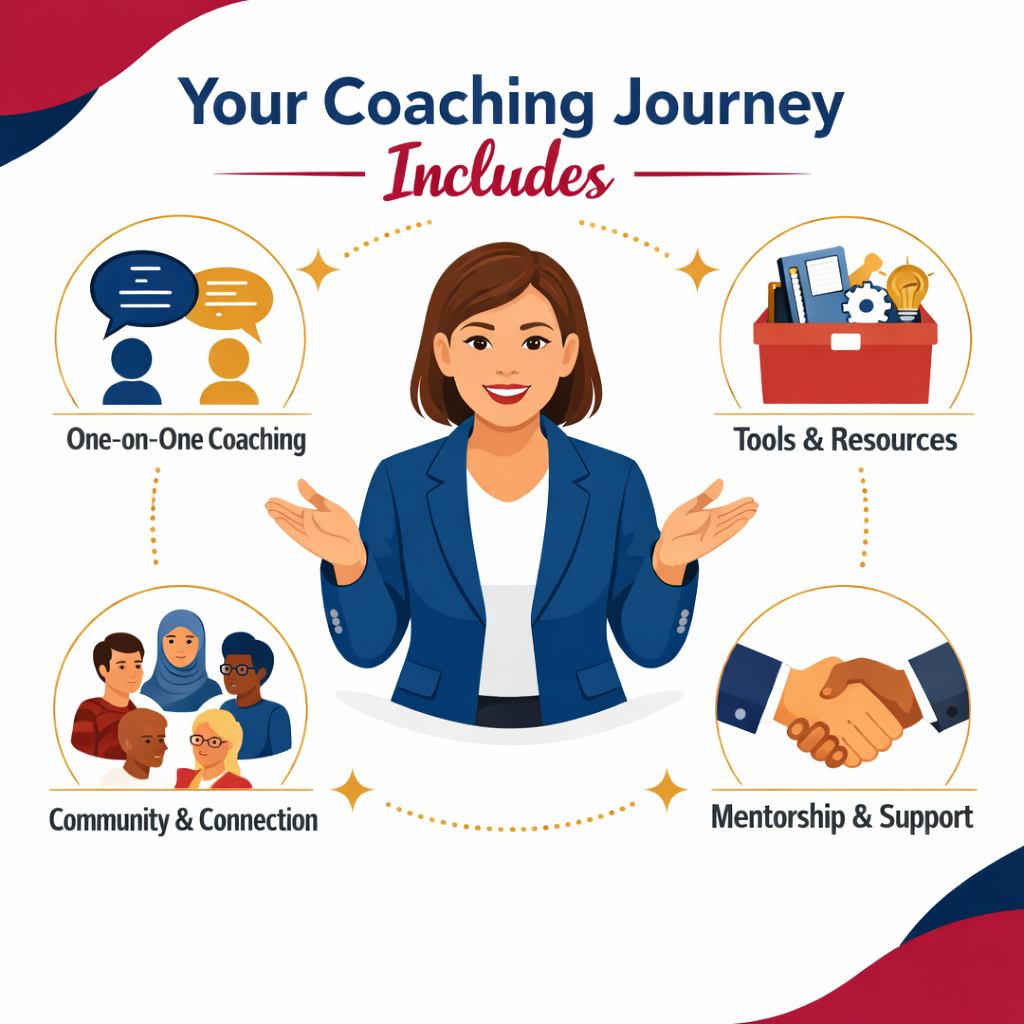 Your Coaching Journey
Includes

One-on-One Coaching

Tools & Resources

Community & Connection

Mentorship & Support